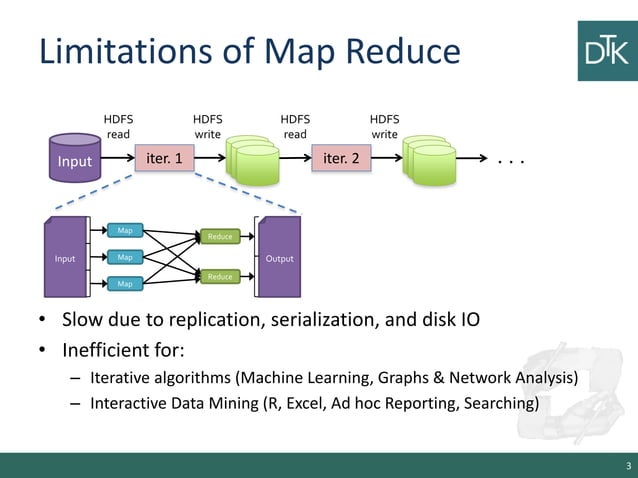 Limitations of Map Reduce

DTK

HDFS read
HDFS write
HDFS read
HDFS write

Input
iter. 1
iter. 2
. . .

Input
Map
Map
Map
Reduce
Reduce
Output

• Slow due to replication, serialization, and disk IO
• Inefficient for:
– Iterative algorithms (Machine Learning, Graphs & Network Analysis)
– Interactive Data Mining (R, Excel, Ad hoc Reporting, Searching)

3